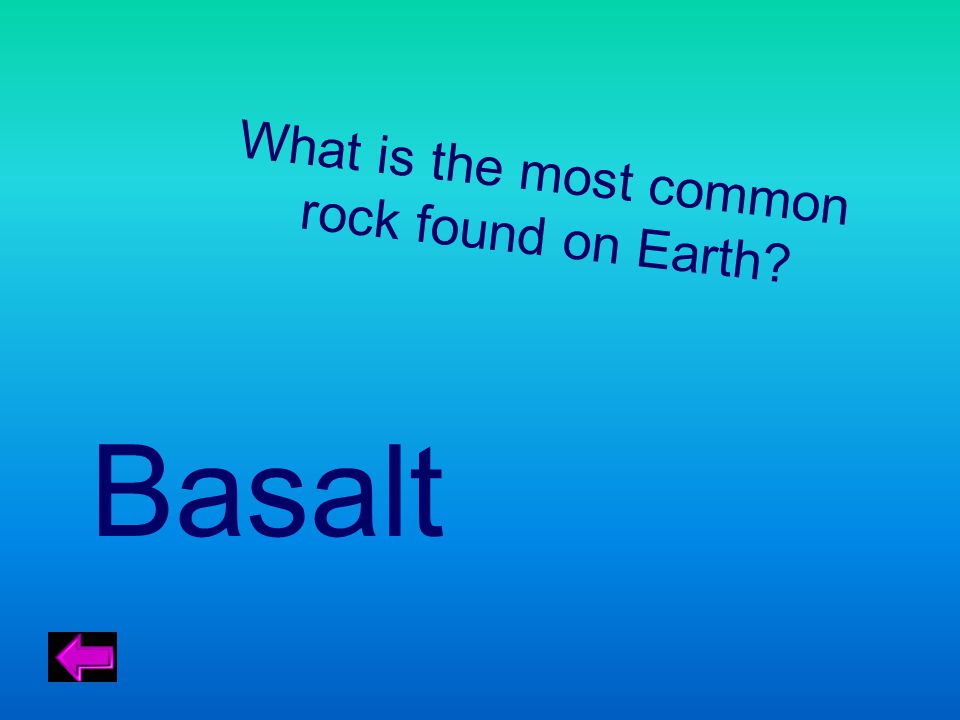 What is the most common rock found on Earth?

Basalt